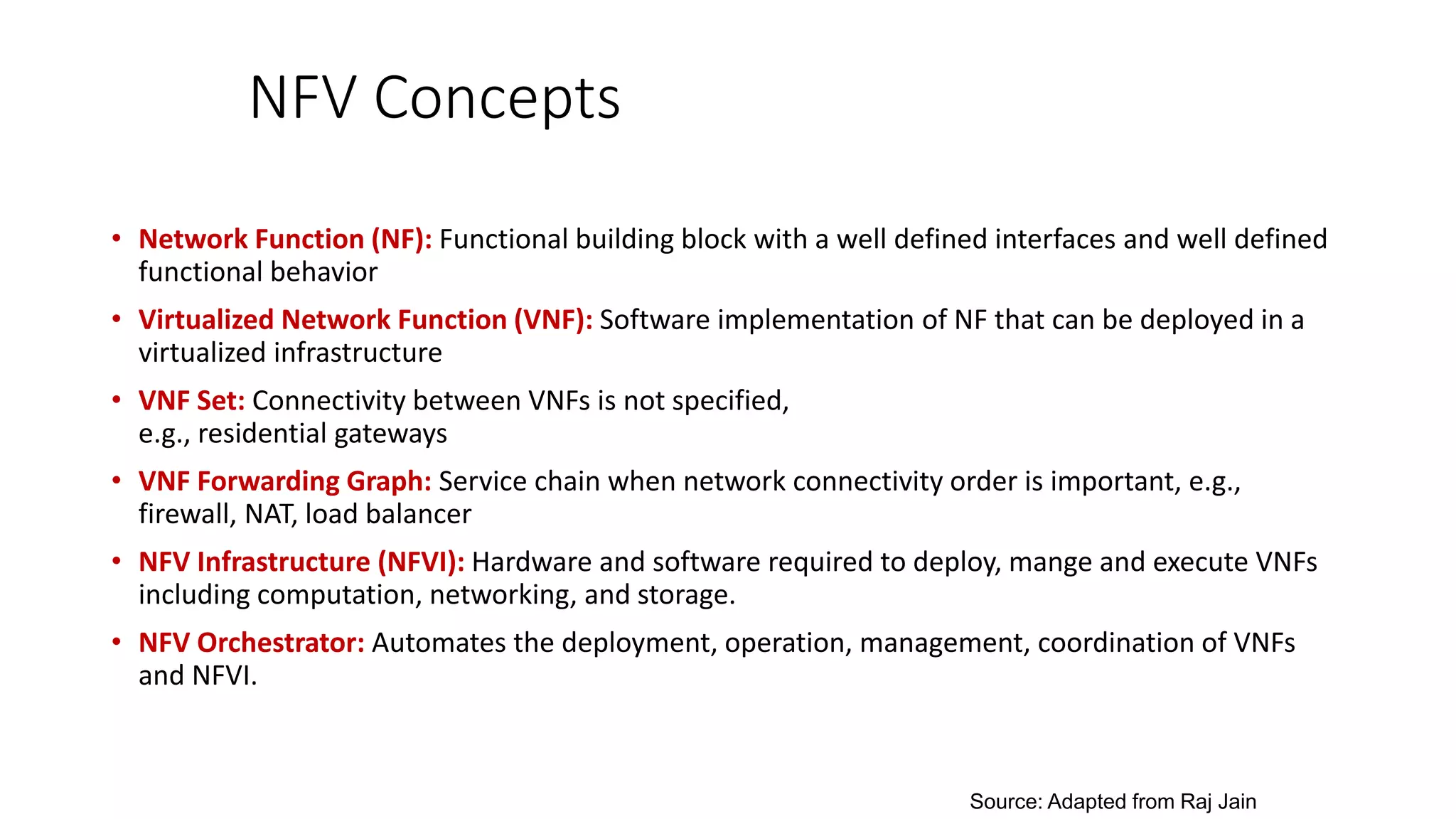 NFV Concepts

• Network Function (NF): Functional building block with a well defined interfaces and well defined functional behavior

• Virtualized Network Function (VNF): Software implementation of NF that can be deployed in a virtualized infrastructure

• VNF Set: Connectivity between VNFs is not specified, e.g., residential gateways

• VNF Forwarding Graph: Service chain when network connectivity order is important, e.g., firewall, NAT, load balancer

• NFV Infrastructure (NFVI): Hardware and software required to deploy, mange and execute VNFs including computation, networking, and storage.

• NFV Orchestrator: Automates the deployment, operation, management, coordination of VNFs and NFVI.

Source: Adapted from Raj Jain